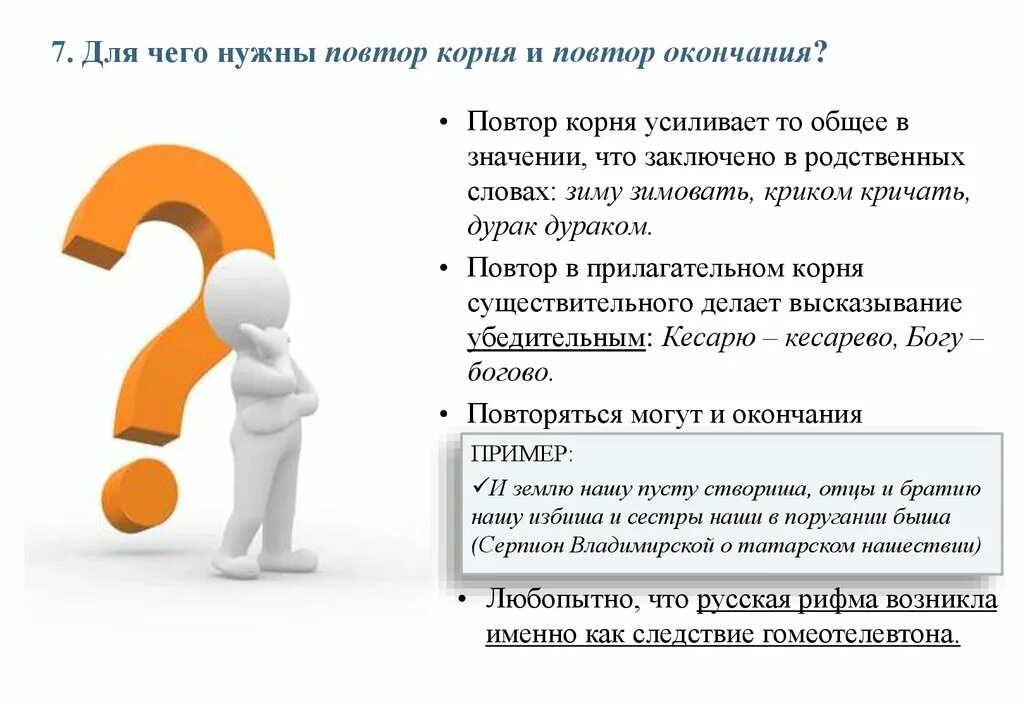 7. Для чего нужны повтор корня и повтор окончания?

• Повтор корня усиливает то общее в значении, что заключено в родственных словах: зиму зимовать, криком кричать, дурак дураком.

• Повтор в прилагательном корня существительного делает высказывание убедительным: Кесарю – кесарево, Богу – богово.

• Повторяться могут и окончания

ПРИМЕР:
✓И землю нашу пусту створиша, отцы и братию нашу избиша и сестры наши в поругании быша (Серпион Владимирской о татарском нашествии)

• Любопытно, что русская рифма возникла именно как следствие гомеотелевтона.